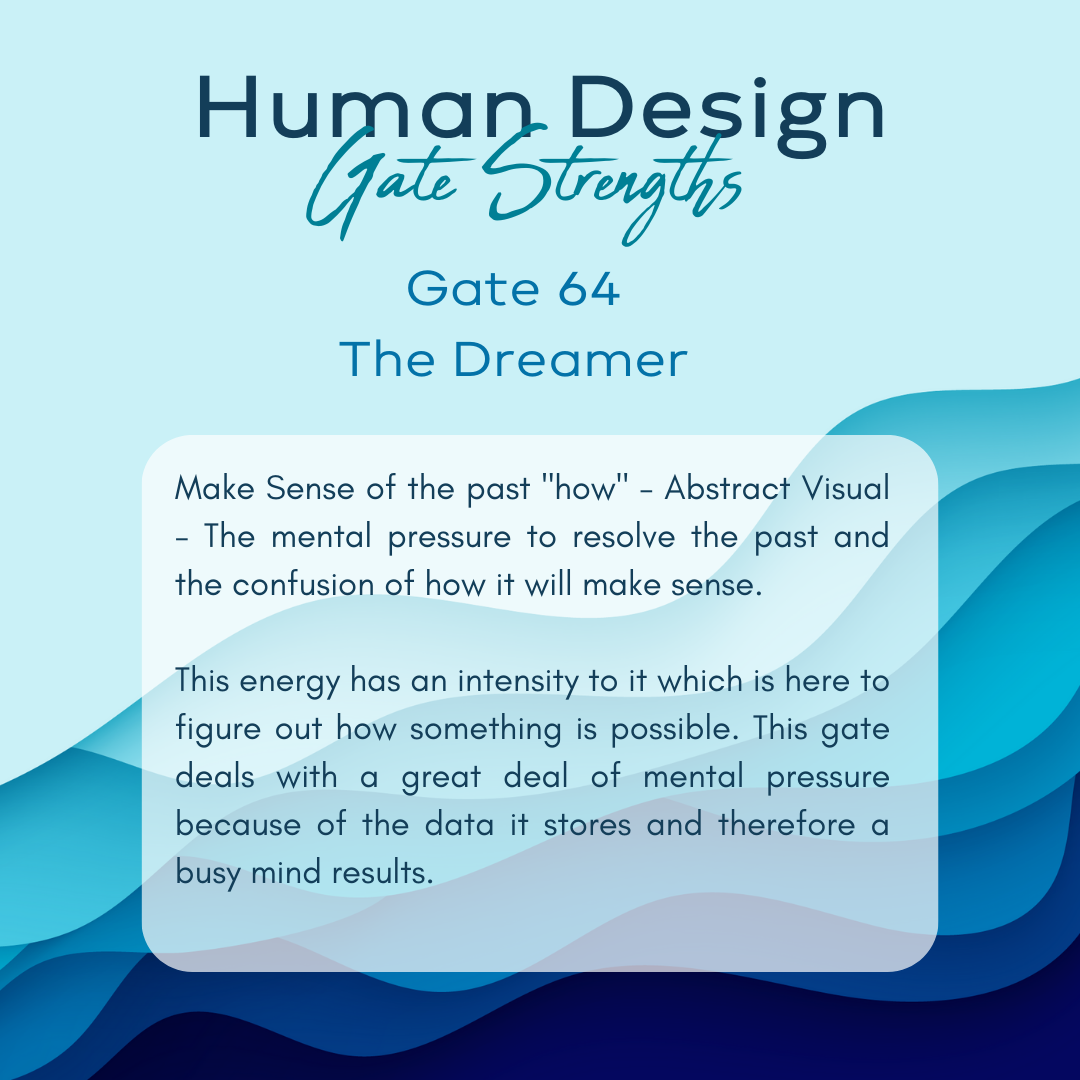 Human Design
Gate Strengths

Gate 64
The Dreamer

Make Sense of the past "how" - Abstract Visual - The mental pressure to resolve the past and the confusion of how it will make sense.

This energy has an intensity to it which is here to figure out how something is possible. This gate deals with a great deal of mental pressure because of the data it stores and therefore a busy mind results.